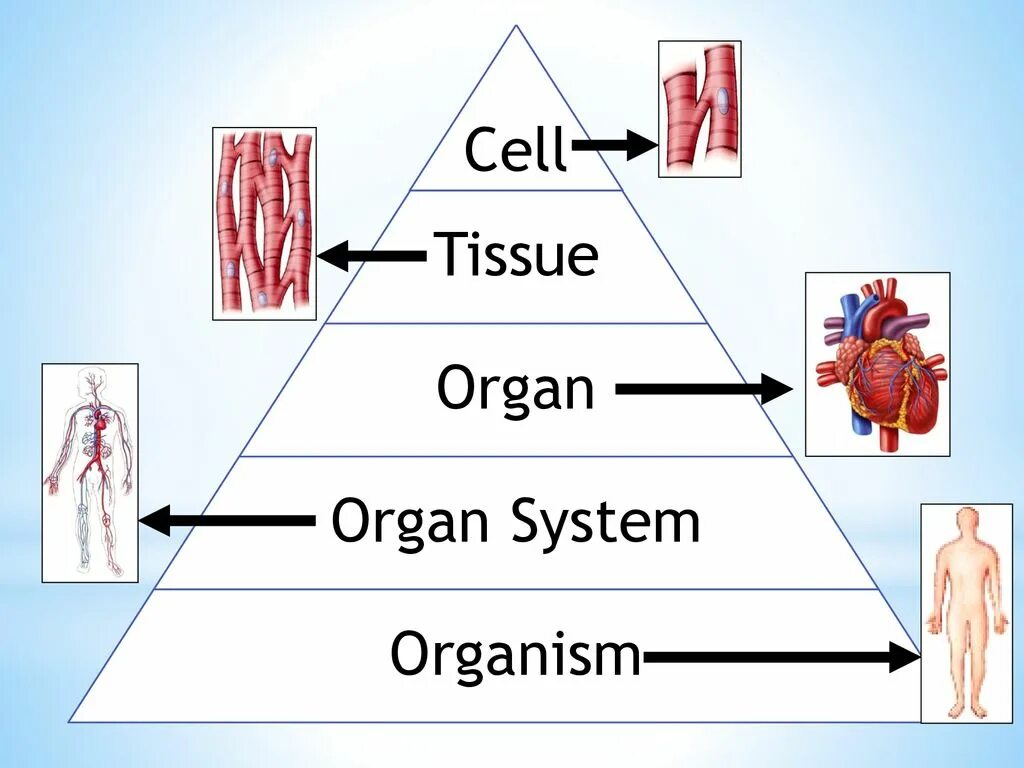 Cell

Tissue

Organ

Organ System

Organism